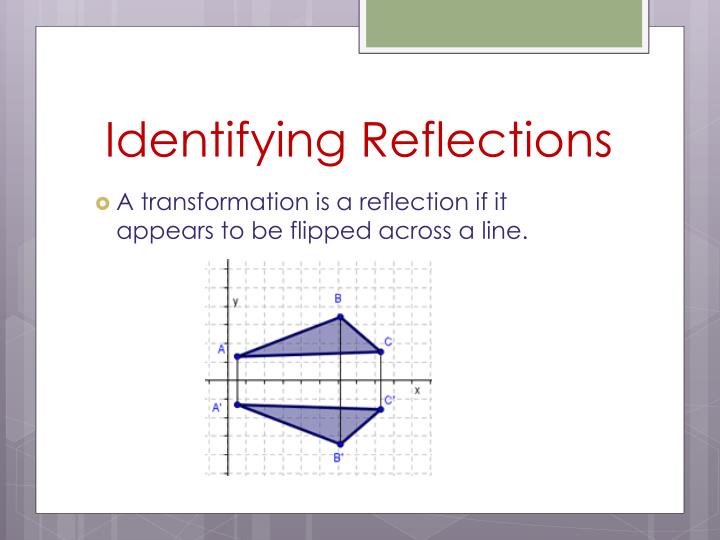 Identifying Reflections

A transformation is a reflection if it appears to be flipped across a line.

y
B
A
C
x
A'
C'
B'